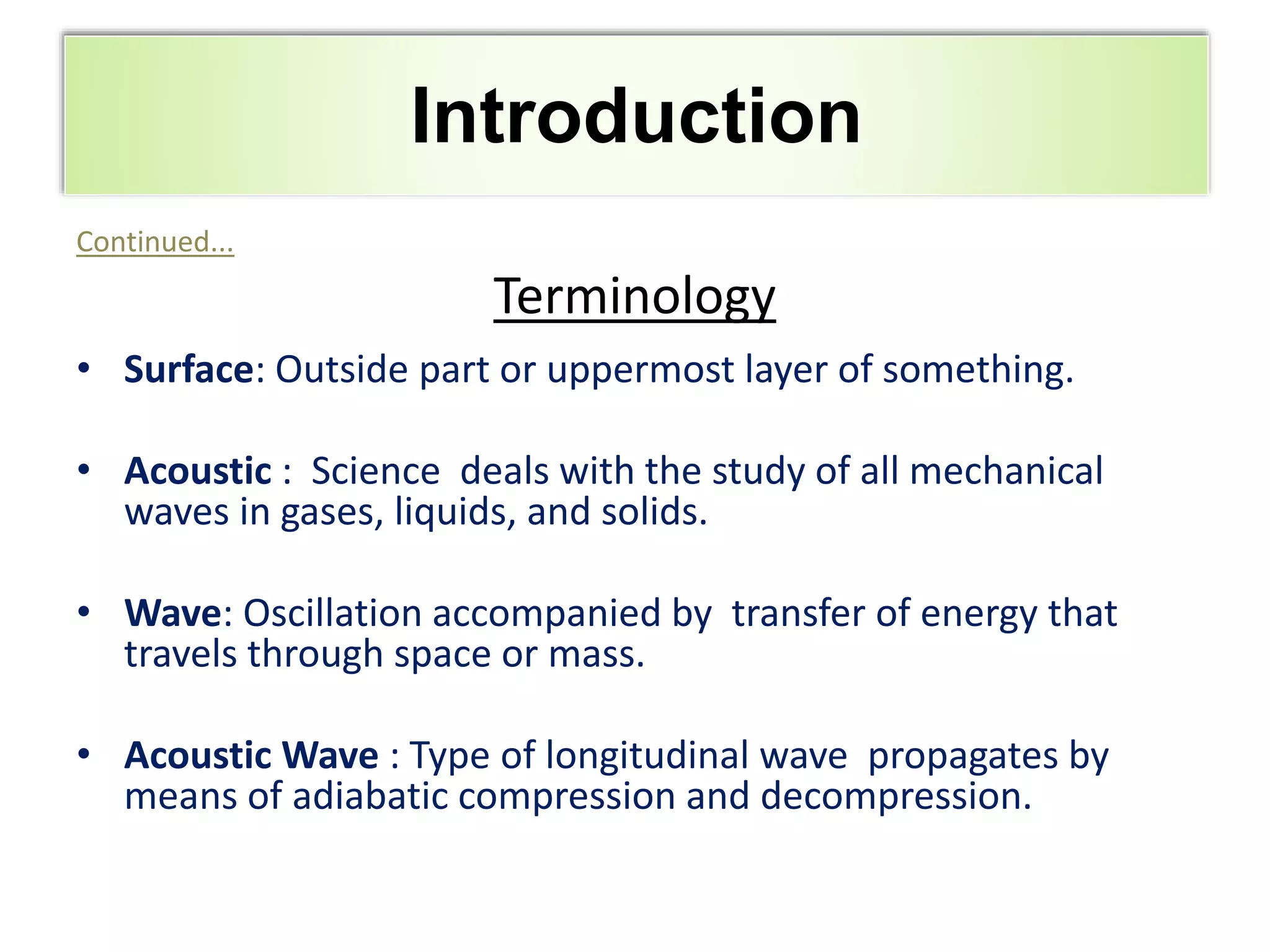 Introduction

Continued...

Terminology

• Surface: Outside part or uppermost layer of something.

• Acoustic : Science deals with the study of all mechanical waves in gases, liquids, and solids.

• Wave: Oscillation accompanied by transfer of energy that travels through space or mass.

• Acoustic Wave : Type of longitudinal wave propagates by means of adiabatic compression and decompression.